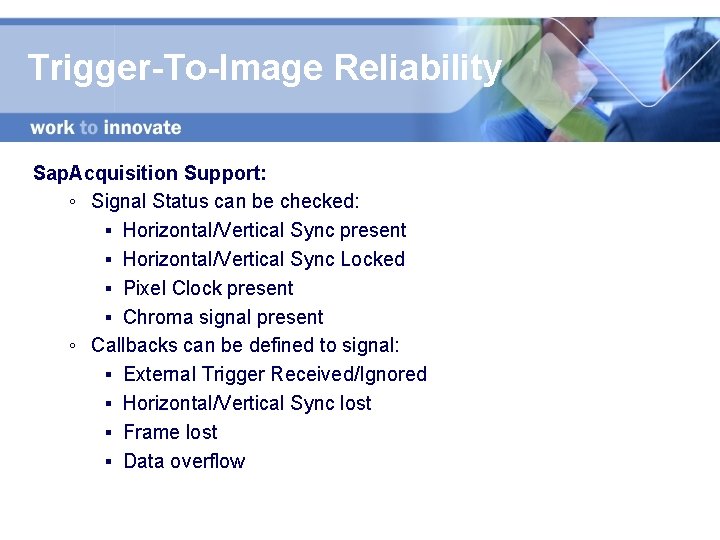 Trigger-To-Image Reliability

work to innovate

SapAcquisition Support:

◦ Signal Status can be checked:
▪ Horizontal/Vertical Sync present
▪ Horizontal/Vertical Sync Locked
▪ Pixel Clock present
▪ Chroma signal present

◦ Callbacks can be defined to signal:
▪ External Trigger Received/Ignored
▪ Horizontal/Vertical Sync lost
▪ Frame lost
▪ Data overflow